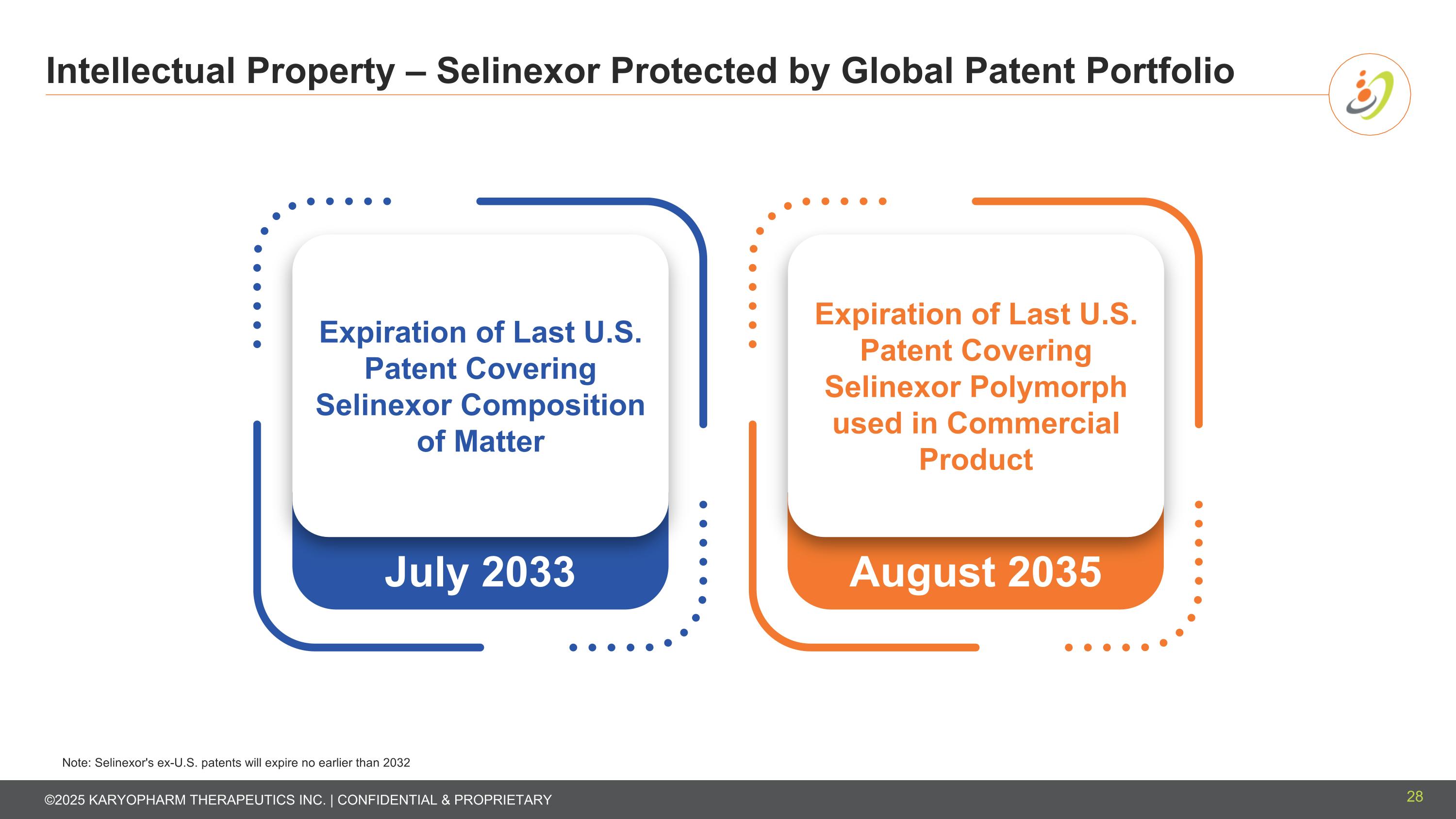 Intellectual Property – Selinexor Protected by Global Patent Portfolio

Expiration of Last U.S. Patent Covering Selinexor Composition of Matter

July 2033

Expiration of Last U.S. Patent Covering Selinexor Polymorph used in Commercial Product

August 2035

Note: Selinexor's ex-U.S. patents will expire no earlier than 2032

©2025 KARYOPHARM THERAPEUTICS INC. | CONFIDENTIAL & PROPRIETARY

28